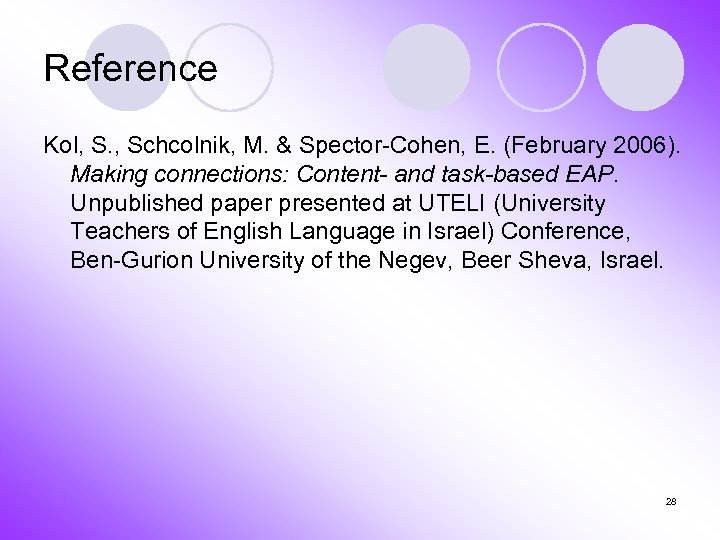 Reference

Kol, S., Schcolnik, M. & Spector-Cohen, E. (February 2006). Making connections: Content- and task-based EAP. Unpublished paper presented at UTELI (University Teachers of English Language in Israel) Conference, Ben-Gurion University of the Negev, Beer Sheva, Israel.

28